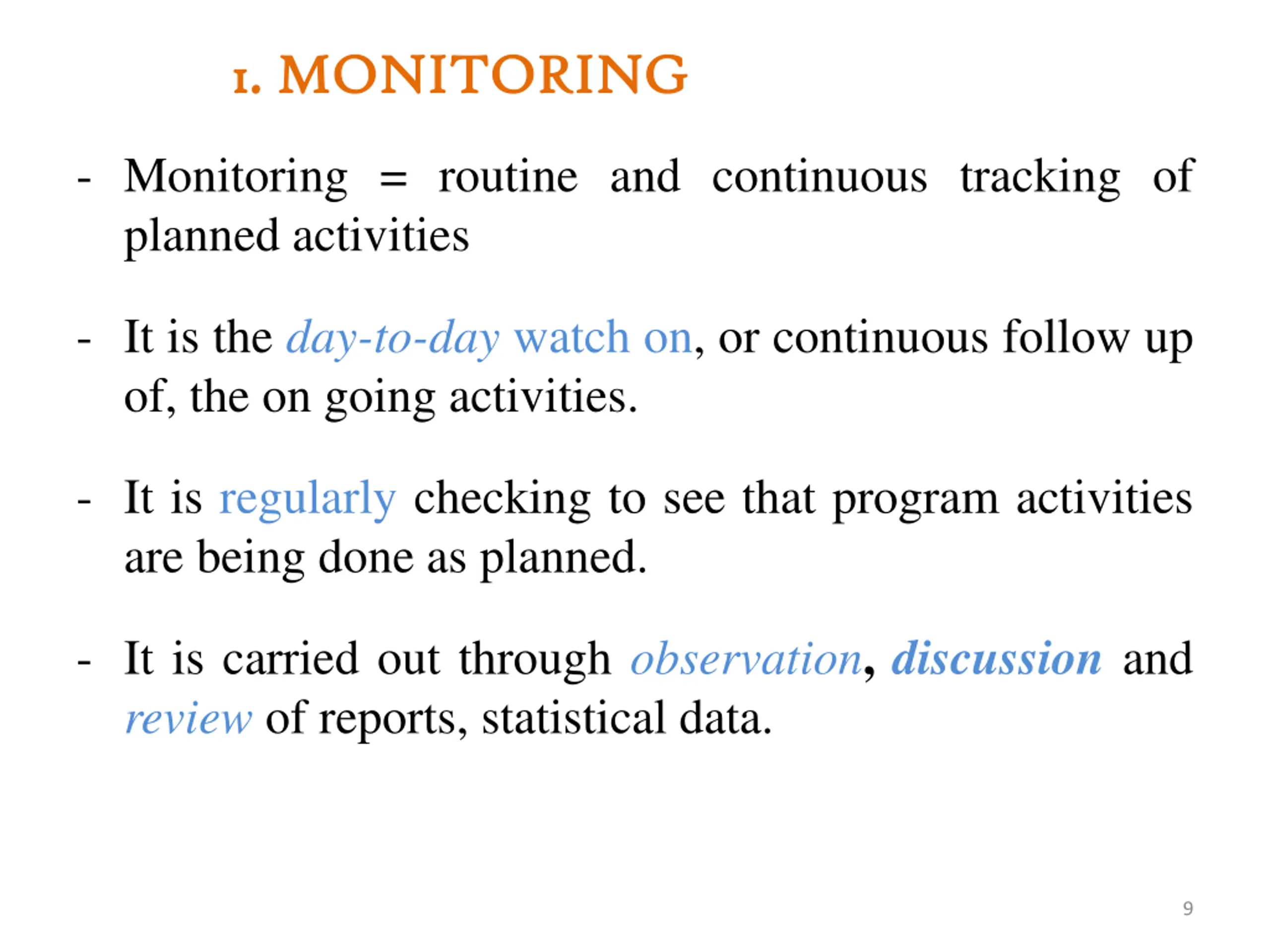 1. MONITORING

- Monitoring = routine and continuous tracking of planned activities

- It is the day-to-day watch on, or continuous follow up of, the on going activities.

- It is regularly checking to see that program activities are being done as planned.

- It is carried out through observation, discussion and review of reports, statistical data.

9